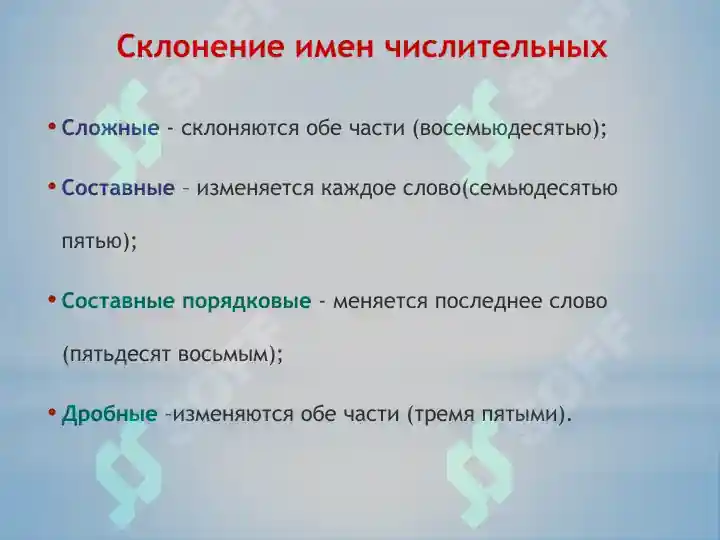 Склонение имен числительных

• Сложные - склоняются обе части (восемьюдесятью);

• Составные – изменяется каждое слово(семьюдесятью пятью);

• Составные порядковые - меняется последнее слово (пятьдесят восьмым);

• Дробные –изменяются обе части (тремя пятыми).